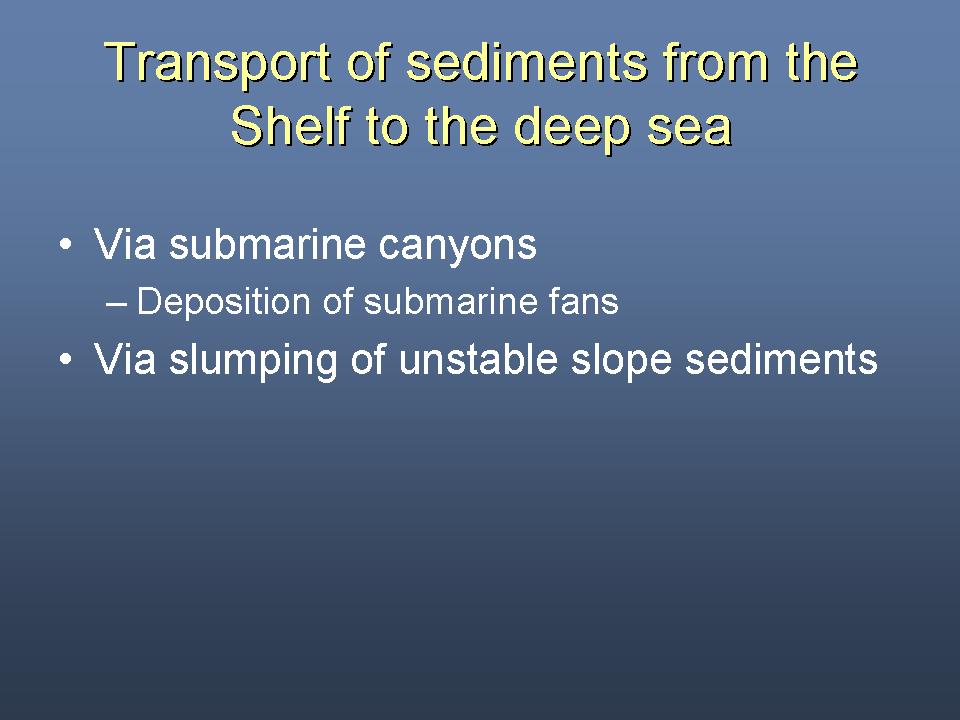 Transport of sediments from the Shelf to the deep sea

• Via submarine canyons
– Deposition of submarine fans
• Via slumping of unstable slope sediments